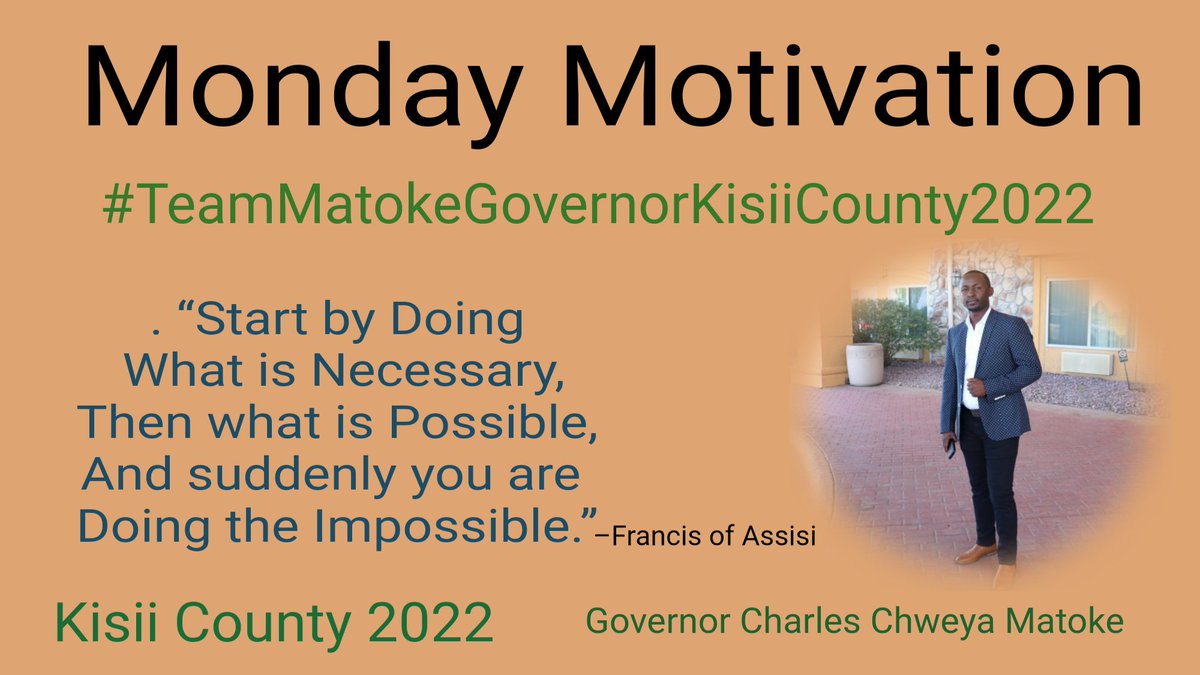 Monday Motivation

#TeamMatokeGovernorKisiiCounty2022

. “Start by Doing What is Necessary, Then what is Possible, And suddenly you are Doing the Impossible.”–Francis of Assisi

Kisii County 2022

Governor Charles Chweya Matoke